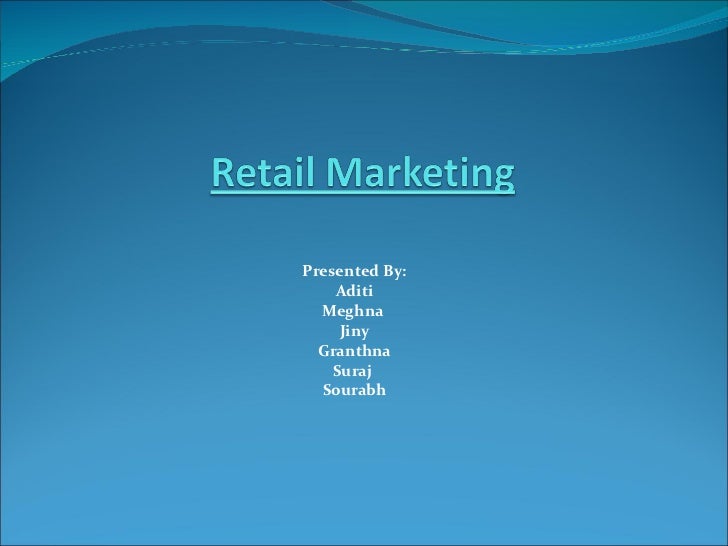 Retail Marketing

Presented By:
Aditi
Meghna
Jiny
Granthna
Suraj
Sourabh